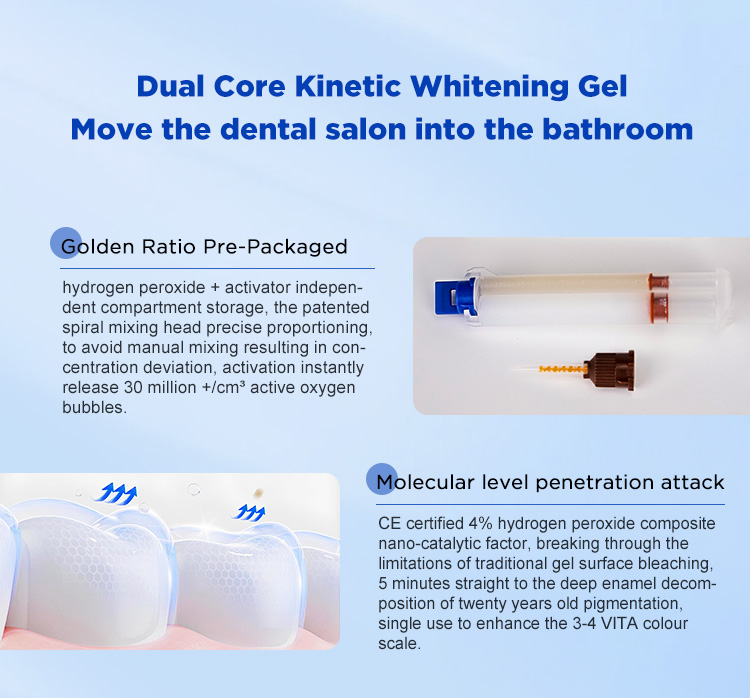 Dual Core Kinetic Whitening Gel
Move the dental salon into the bathroom

Golden Ratio Pre-Packaged

hydrogen peroxide + activator independent compartment storage, the patented spiral mixing head precise proportioning, to avoid manual mixing resulting in concentration deviation, activation instantly release 30 million +/cm³ active oxygen bubbles.

Molecular level penetration attack

CE certified 4% hydrogen peroxide composite nano-catalytic factor, breaking through the limitations of traditional gel surface bleaching, 5 minutes straight to the deep enamel decomposition of twenty years old pigmentation, single use to enhance the 3-4 VITA colour scale.